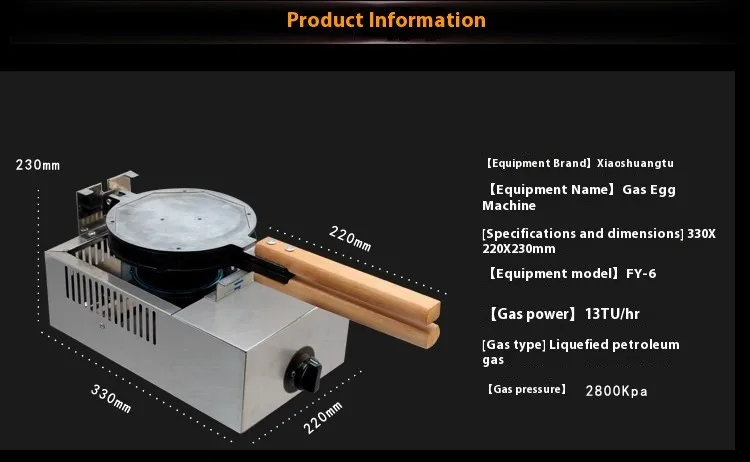 Product Information

230mm

220mm

330mm

220mm

【Equipment Brand】Xiaoshuangtu

【Equipment Name】 Gas Egg Machine

[Specifications and dimensions] 330X 220X230mm

【Equipment model】 FY-6

【Gas power】 13TU/hr

[Gas type] Liquefied petroleum gas

【Gas pressure】 2800Kpa